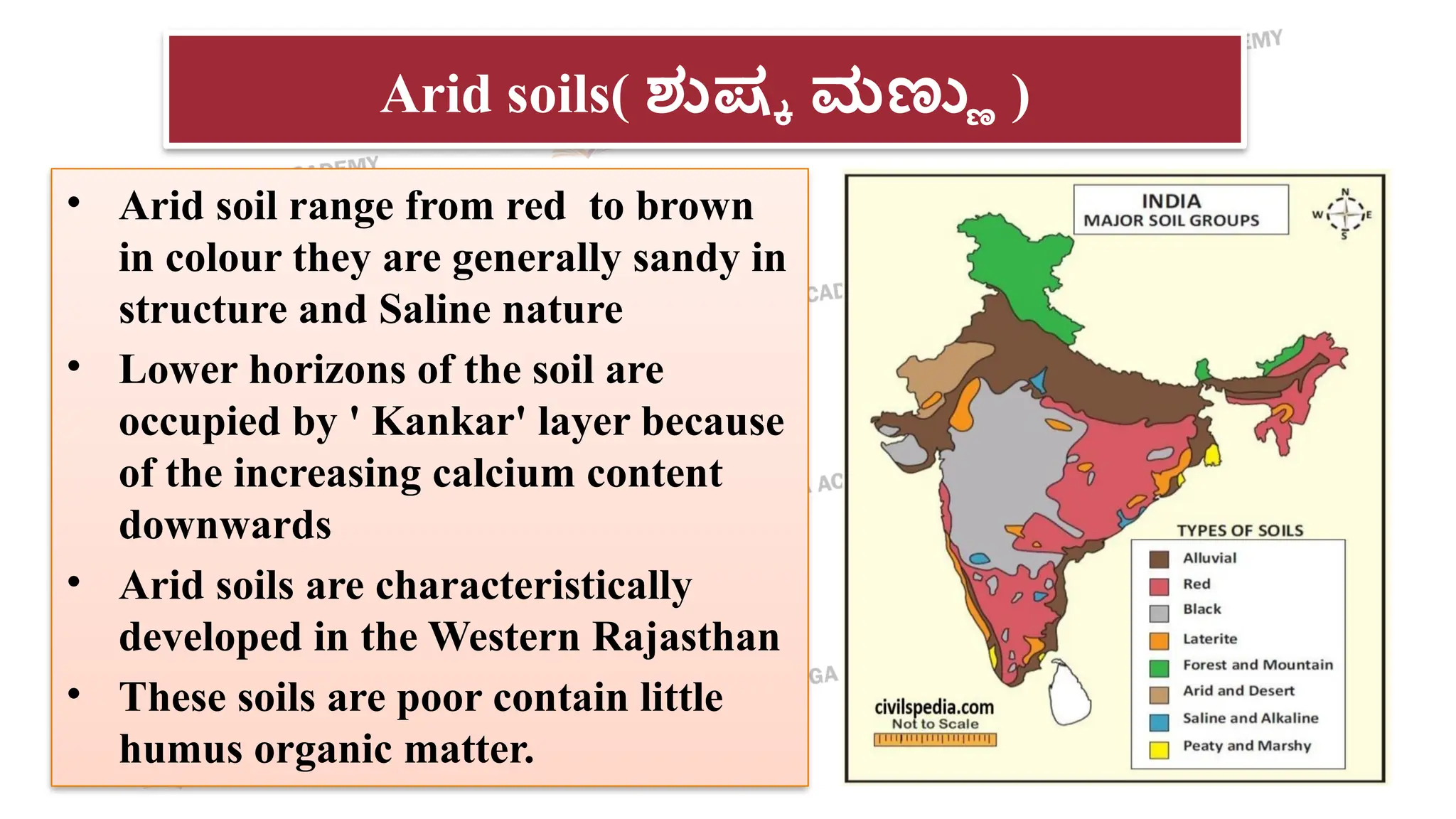 Arid soils( ಶುಷ್ಕ ಮಣ್ಣು )

• Arid soil range from red to brown in colour they are generally sandy in structure and Saline nature

• Lower horizons of the soil are occupied by ' Kankar' layer because of the increasing calcium content downwards

• Arid soils are characteristically developed in the Western Rajasthan

• These soils are poor contain little humus organic matter.

INDIA
MAJOR SOIL GROUPS

N
W E
S

TYPES OF SOILS
Alluvial
Red
Black
Laterite
Forest and Mountain
Arid and Desert
Saline and Alkaline
Peaty and Marshy

civilspedia.com
Not to Scale